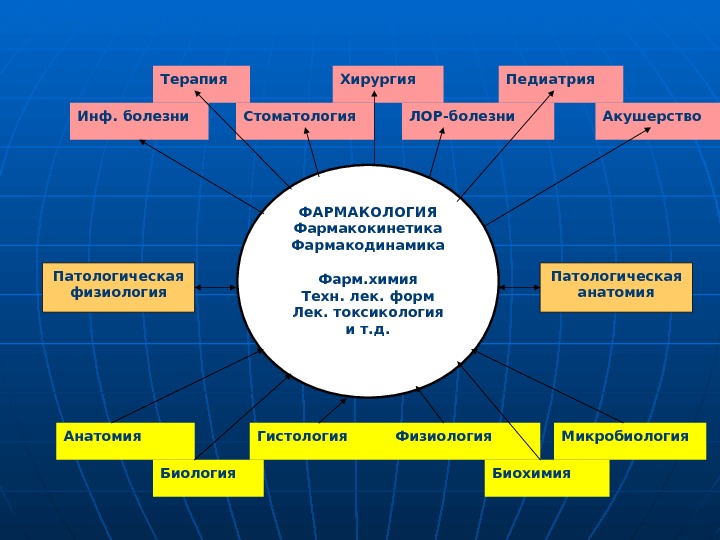 Терапия
Хирургия
Педиатрия
Инф. болезни
Стоматология
ЛОР-болезни
Акушерство

ФАРМАКОЛОГИЯ
Фармакокинетика
Фармакодинамика

Фарм.химия
Техн. лек. форм
Лек. токсикология
и т.д.

Патологическая физиология
Патологическая анатомия

Анатомия
Гистология
Физиология
Микробиология
Биология
Биохимия